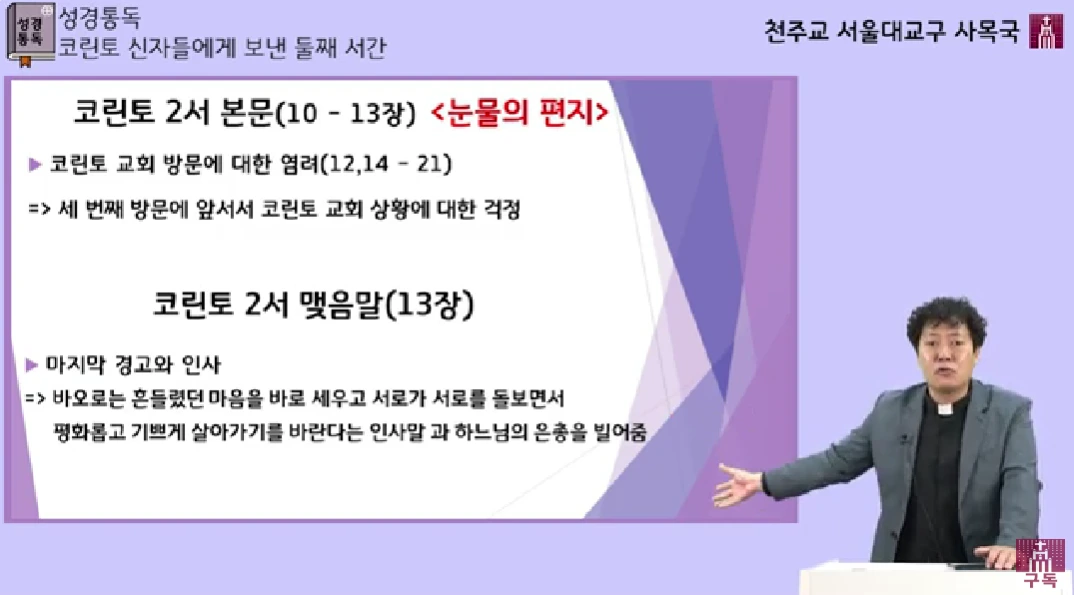 성경
통독

성경통독
코린토 신자들에게 보낸 둘째 서간

천주교 서울대교구 사목국

코린토 2서 본문(10 - 13장) <눈물의 편지>

▶ 코린토 교회 방문에 대한 염려(12,14 - 21)

=> 세 번째 방문에 앞서서 코린토 교회 상황에 대한 걱정

코린토 2서 맺음말(13장)

▶ 마지막 경고와 인사

=> 바오로는 흔들렸던 마음을 바로 세우고 서로가 서로를 돌보면서 평화롭고 기쁘게 살아가기를 바란다는 인사말 과 하느님의 은총을 빌어줌

구독